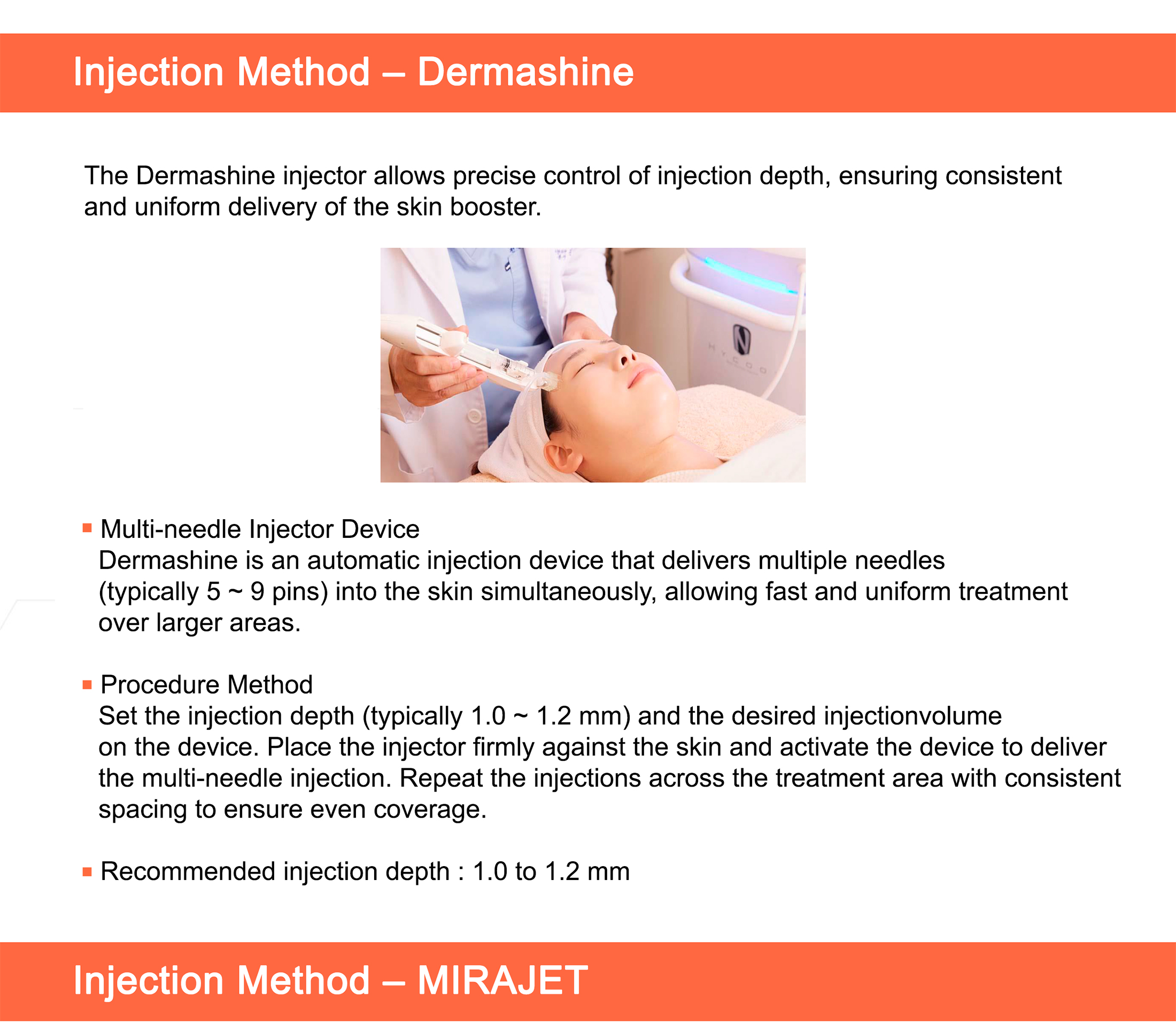 Injection Method – Dermashine

The Dermashine injector allows precise control of injection depth, ensuring consistent and uniform delivery of the skin booster.

HYCOO

▪ Multi-needle Injector Device
Dermashine is an automatic injection device that delivers multiple needles (typically 5 ~ 9 pins) into the skin simultaneously, allowing fast and uniform treatment over larger areas.

▪ Procedure Method
Set the injection depth (typically 1.0 ~ 1.2 mm) and the desired injectionvolume on the device. Place the injector firmly against the skin and activate the device to deliver the multi-needle injection. Repeat the injections across the treatment area with consistent spacing to ensure even coverage.

▪ Recommended injection depth : 1.0 to 1.2 mm

Injection Method – MIRAJET